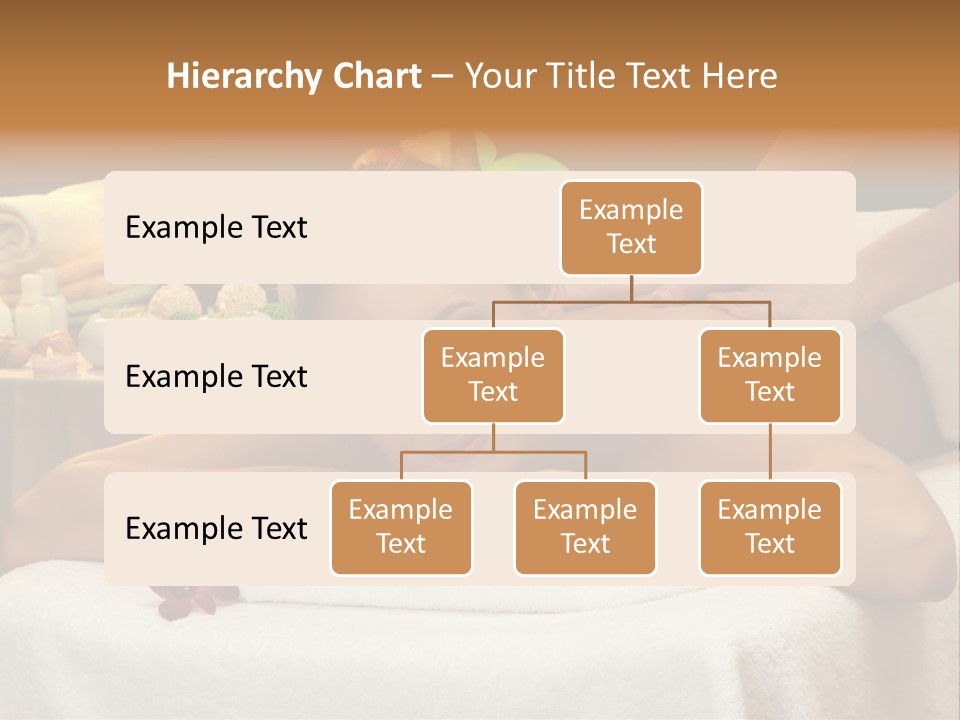 Hierarchy Chart – Your Title Text Here

Example Text

Example Text

Example Text

Example Text

Example Text

Example Text

Example Text

Example Text

Example Text